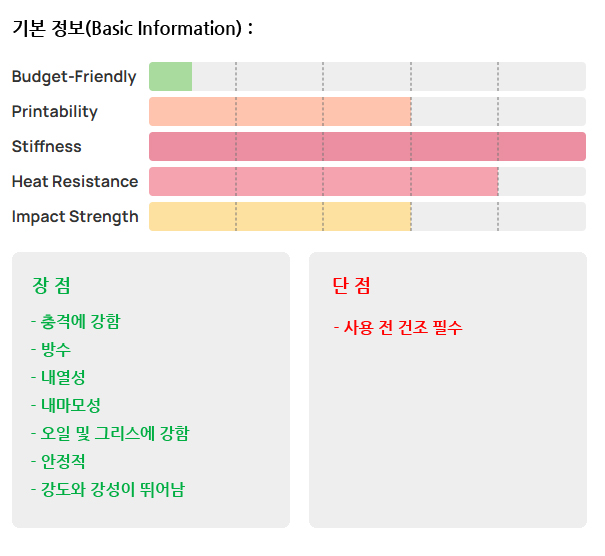 기본 정보(Basic Information) :

Budget-Friendly

Printability

Stiffness

Heat Resistance

Impact Strength

장 점

- 충격에 강함
- 방수
- 내열성
- 내마모성
- 오일 및 그리스에 강함
- 안정적
- 강도와 강성이 뛰어남

단 점

- 사용 전 건조 필수